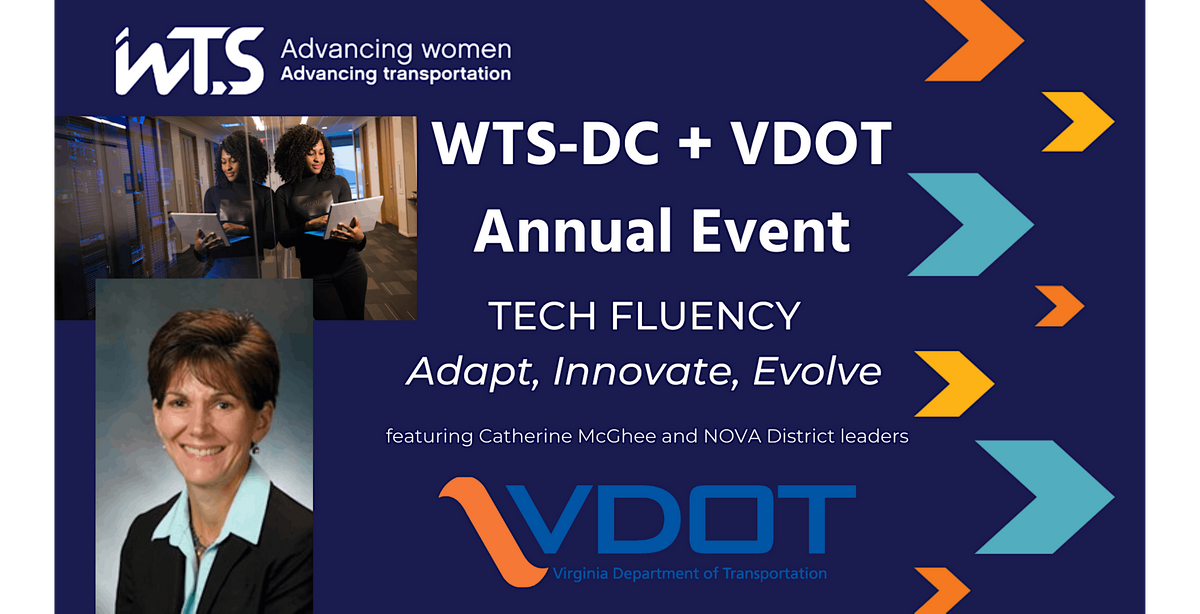 WTS Advancing women Advancing transportation

WTS-DC + VDOT Annual Event

TECH FLUENCY

Adapt, Innovate, Evolve

featuring Catherine McGhee and NOVA District leaders

VDOT
Virginia Department of Transportation